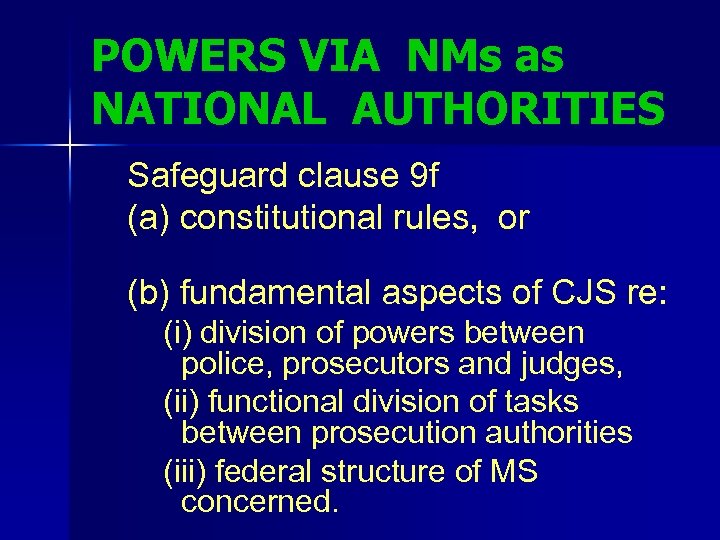 POWERS VIA NMs as NATIONAL AUTHORITIES

Safeguard clause 9f
(a) constitutional rules, or

(b) fundamental aspects of CJS re:
(i) division of powers between police, prosecutors and judges,
(ii) functional division of tasks between prosecution authorities
(iii) federal structure of MS concerned.